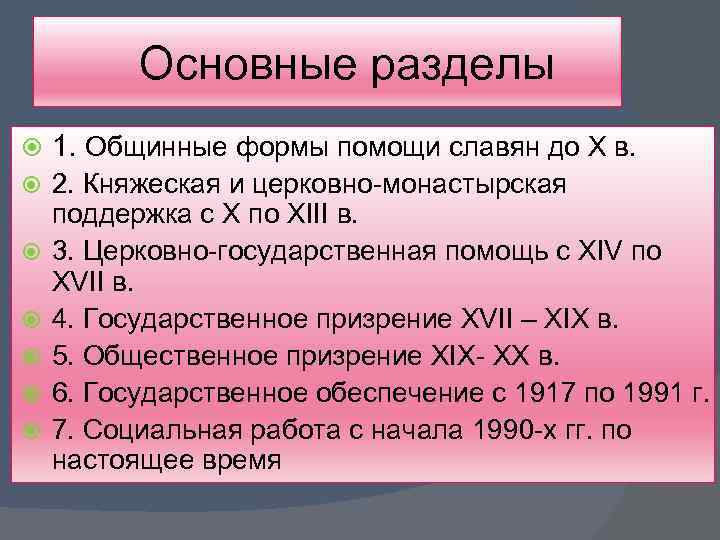 Основные разделы

1. Общинные формы помощи славян до X в.

2. Княжеская и церковно-монастырская поддержка с X по XIII в.

3. Церковно-государственная помощь с XIV по XVII в.

4. Государственное призрение XVII – XIX в.

5. Общественное призрение XIX- XX в.

6. Государственное обеспечение с 1917 по 1991 г.

7. Социальная работа с начала 1990-х гг. по настоящее время